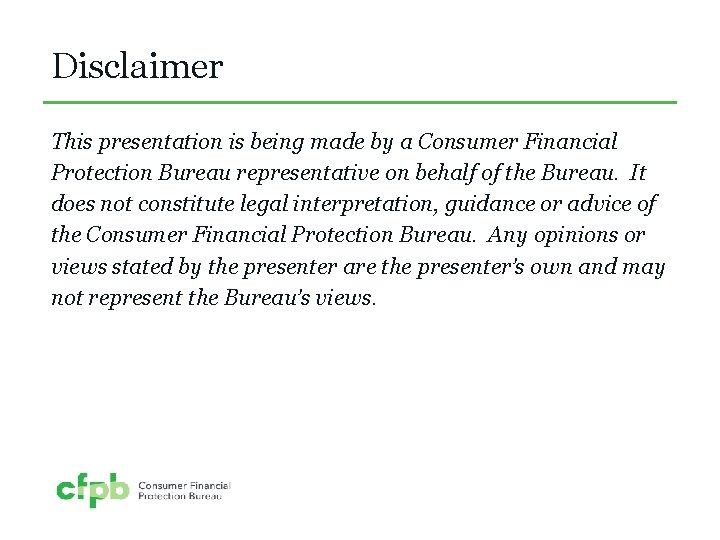 Disclaimer

This presentation is being made by a Consumer Financial Protection Bureau representative on behalf of the Bureau. It does not constitute legal interpretation, guidance or advice of the Consumer Financial Protection Bureau. Any opinions or views stated by the presenter are the presenter's own and may not represent the Bureau's views.

cfpb Consumer Financial Protection Bureau